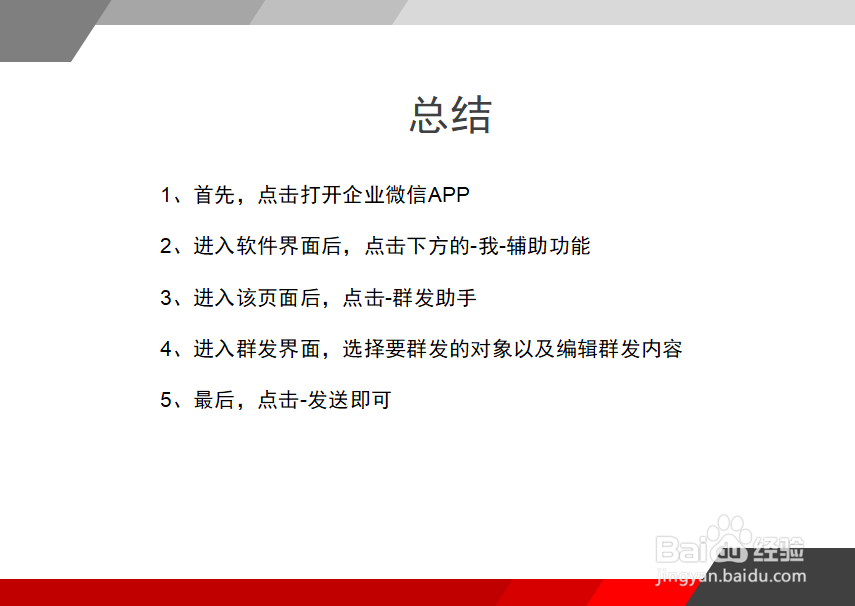 总结

1、首先，点击打开企业微信APP

2、进入软件界面后，点击下方的-我-辅助功能

3、进入该页面后，点击-群发助手

4、进入群发界面，选择要群发的对象以及编辑群发内容

5、最后，点击-发送即可

Baidu经验
jingyan.baidu.com